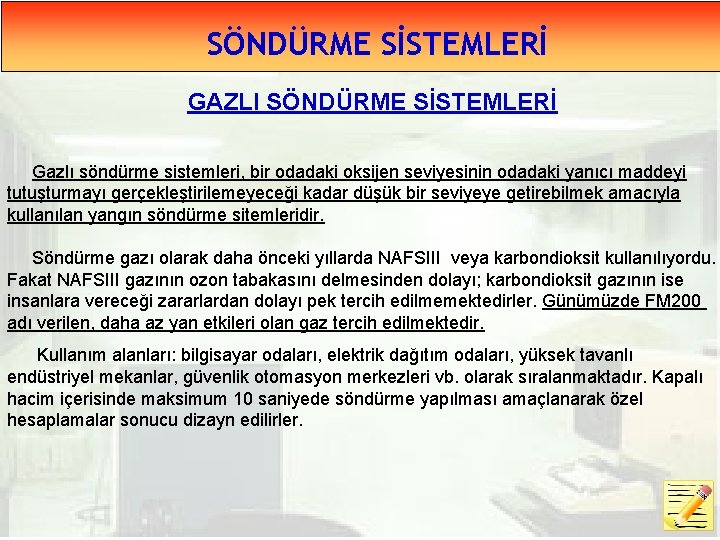 SÖNDÜRME SİSTEMLERİ

GAZLI SÖNDÜRME SİSTEMLERİ

Gazlı söndürme sistemleri, bir odadaki oksijen seviyesinin odadaki yanıcı maddeyi tutuşturmayı gerçekleştirilemeyeceği kadar düşük bir seviyeye getirebilmek amacıyla kullanılan yangın söndürme sitemleridir.

Söndürme gazı olarak daha önceki yıllarda NAFSIII veya karbondioksit kullanılıyordu. Fakat NAFSIII gazının ozon tabakasını delmesinden dolayı; karbondioksit gazının ise insanlara vereceği zararlardan dolayı pek tercih edilmemektedirler. Günümüzde FM200 adı verilen, daha az yan etkileri olan gaz tercih edilmektedir.

Kullanım alanları: bilgisayar odaları, elektrik dağıtım odaları, yüksek tavanlı endüstriyel mekanlar, güvenlik otomasyon merkezleri vb. olarak sıralanmaktadır. Kapalı hacim içerisinde maksimum 10 saniyede söndürme yapılması amaçlanarak özel hesaplamalar sonucu dizayn edilirler.